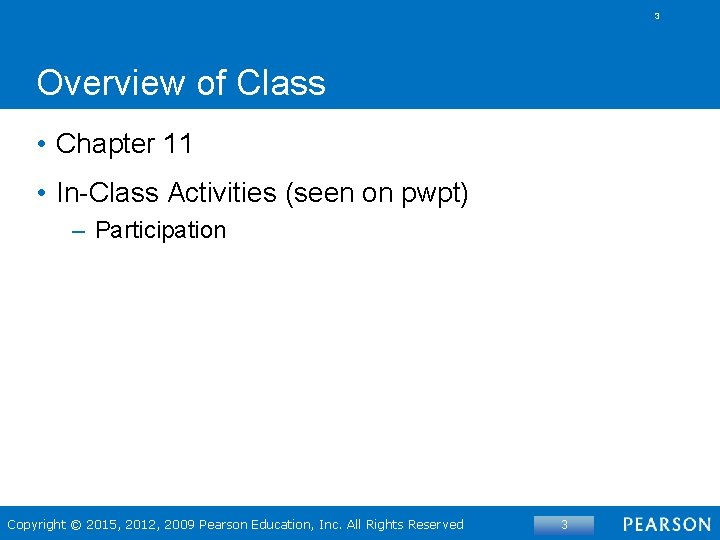 3

Overview of Class

• Chapter 11

• In-Class Activities (seen on pwpt)

– Participation

Copyright © 2015, 2012, 2009 Pearson Education, Inc. All Rights Reserved

3

PEARSON